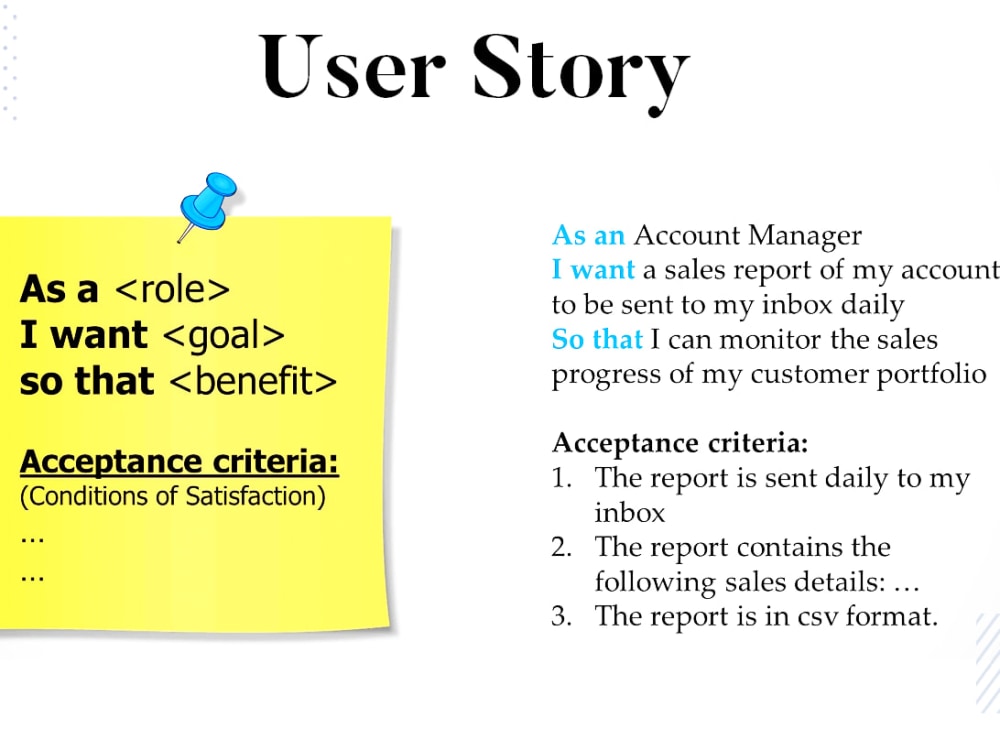 User Story

As a <role>
I want <goal>
so that <benefit>

Acceptance criteria:
(Conditions of Satisfaction)
…
…

As an Account Manager
I want a sales report of my account
to be sent to my inbox daily
So that I can monitor the sales progress of my customer portfolio

Acceptance criteria:
1. The report is sent daily to my inbox
2. The report contains the following sales details: …
3. The report is in csv format.